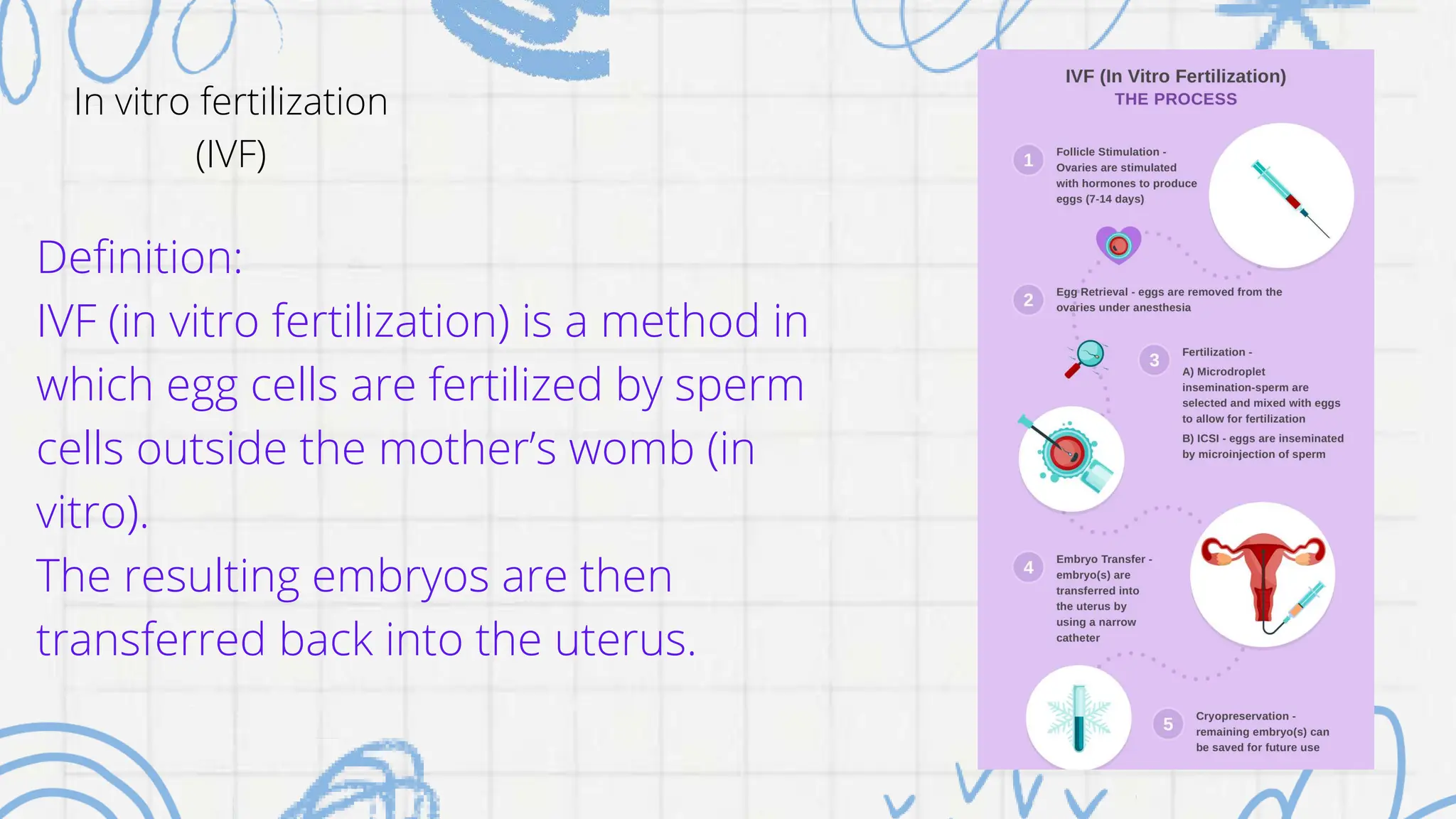 In vitro fertilization (IVF)

Definition:
IVF (in vitro fertilization) is a method in which egg cells are fertilized by sperm cells outside the mother's womb (in vitro).
The resulting embryos are then transferred back into the uterus.

IVF (In Vitro Fertilization)
THE PROCESS

1 Follicle Stimulation - Ovaries are stimulated with hormones to produce eggs (7-14 days)

2 Egg Retrieval - eggs are removed from the ovaries under anesthesia

3 Fertilization -
A) Microdroplet insemination-sperm are selected and mixed with eggs to allow for fertilization
B) ICSI - eggs are inseminated by microinjection of sperm

4 Embryo Transfer - embryo(s) are transferred into the uterus by using a narrow catheter

5 Cryopreservation - remaining embryo(s) can be saved for future use